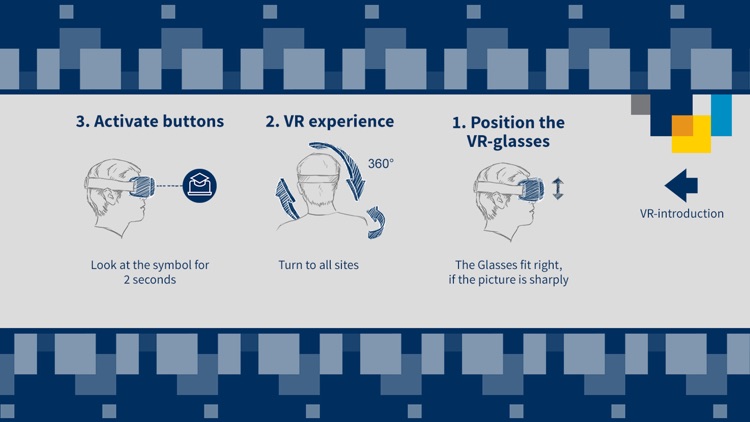 3. Activate buttons

Look at the symbol for 2 seconds

2. VR experience

360°

Turn to all sites

1. Position the VR-glasses

The Glasses fit right, if the picture is sharply

VR-introduction